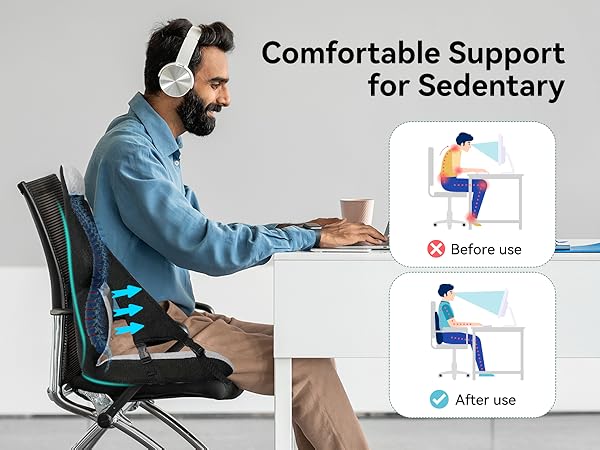 Comfortable Support for Sedentary

Before use

After use